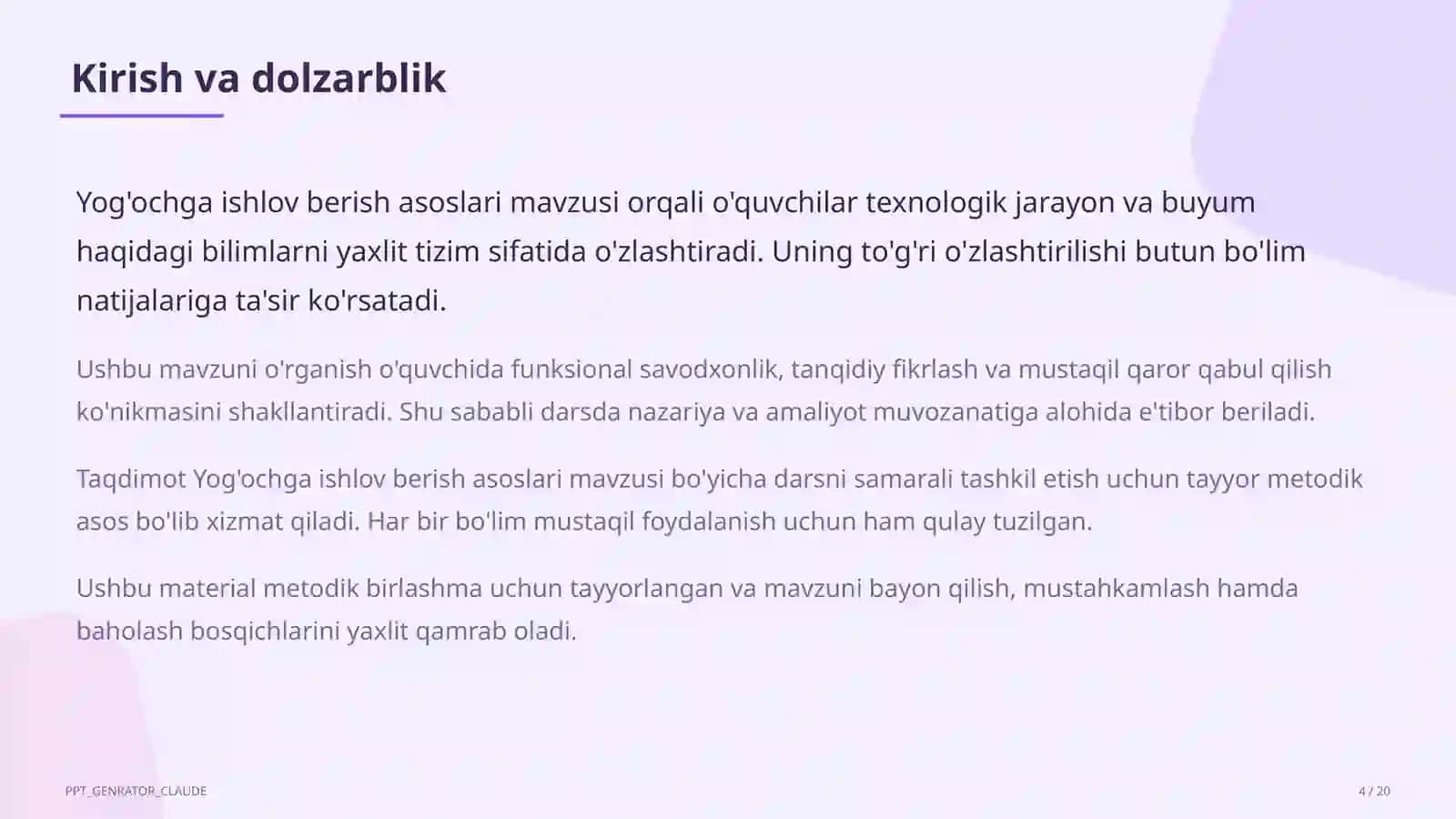 Kirish va dolzarblik

Yog'ochga ishlov berish asoslari mavzusi orqali o'quvchilar texnologik jarayon va buyum haqidagi bilimlarni yaxlit tizim sifatida o'zlashtiradi. Uning to'g'ri o'zlashtirilishi butun bo'lim natijalariga ta'sir ko'rsatadi.

Ushbu mavzuni o'rganish o'quvchida funksional savodxonlik, tanqidiy fikrlash va mustaqil qaror qabul qilish ko'nikmasini shakllantiradi. Shu sababli darsda nazariya va amaliyot muvozanatiga alohida e'tibor beriladi.

Taqdimot Yog'ochga ishlov berish asoslari mavzusi bo'yicha darsni samarali tashkil etish uchun tayyor metodik asos bo'lib xizmat qiladi. Har bir bo'lim mustaqil foydalanish uchun ham qulay tuzilgan.

Ushbu material metodik birlashma uchun tayyorlangan va mavzuni bayon qilish, mustahkamlash hamda baholash bosqichlarini yaxlit qamrab oladi.

PPT_GENRATOR_CLAUDE

4 / 20